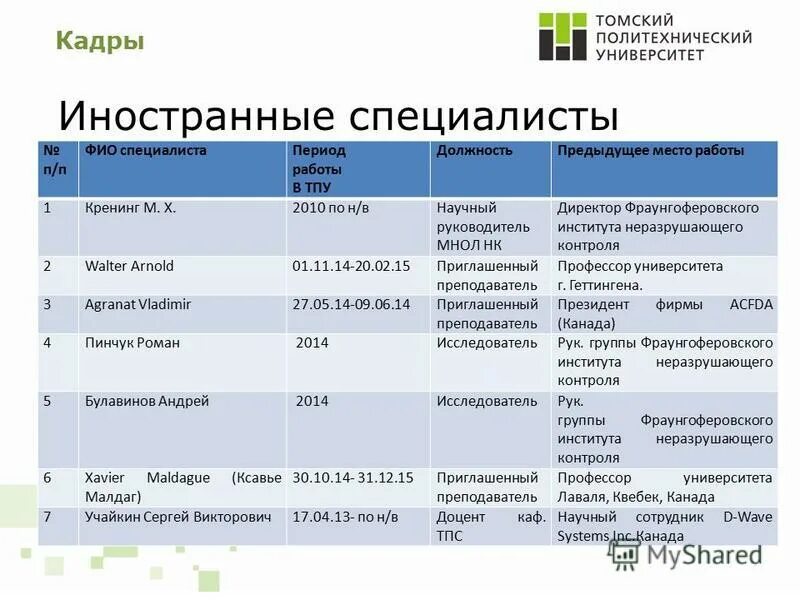 Кадры

ТОМСКИЙ ПОЛИТЕХНИЧЕСКИЙ УНИВЕРСИТЕТ

Иностранные специалисты

| № п/п | ФИО специалиста | Период работы в ТПУ | Должность | Предыдущее место работы |
|---|---|---|---|---|
| 1 | Кренинг М. Х. | 2010 по н/в | Научный руководитель МНОЛ НК | Директор Фраунгоферовского института неразрушающего контроля |
| 2 | Walter Arnold | 01.11.14-20.02.15 | Приглашенный преподаватель | Профессор университета г. Геттингена. |
| 3 | Agranat Vladimir | 27.05.14-09.06.14 | Приглашенный преподаватель | Президент фирмы ACFDA (Канада) |
| 4 | Пинчук Роман | 2014 | Исследователь | Рук. группы Фраунгоферовского института неразрушающего контроля |
| 5 | Булавинов Андрей | 2014 | Исследователь | Рук. группы Фраунгоферовского института неразрушающего контроля |
| 6 | Xavier Maldague (Ксавье Малдаг) | 30.10.14- 31.12.15 | Приглашенный преподаватель | Профессор университета Лаваля, Квебек, Канада |
| 7 | Учайкин Сергей Викторович | 17.04.13- по н/в | Доцент каф. ТПС | Научный сотрудник D-Wave Systems Inc.Канада |

MyShared